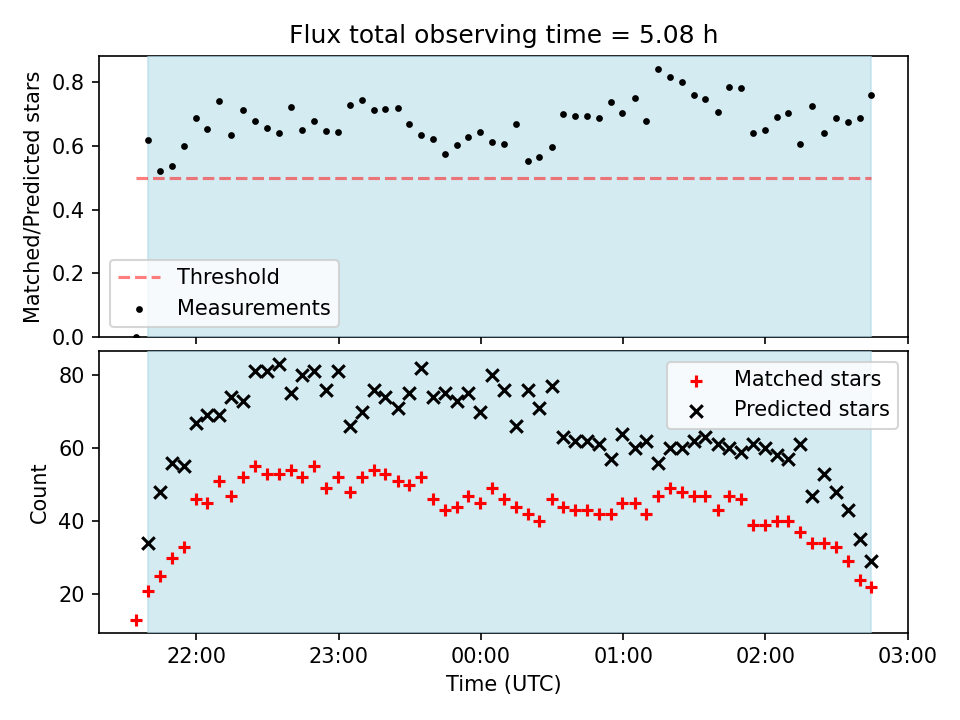 Flux total observing time = 5.08 h

Matched/Predicted stars

0.8
0.6
0.4
0.2
0.0

Threshold
Measurements

Count

80
60
40
20

Matched stars
Predicted stars

22:00
23:00
00:00
01:00
02:00
03:00

Time (UTC)